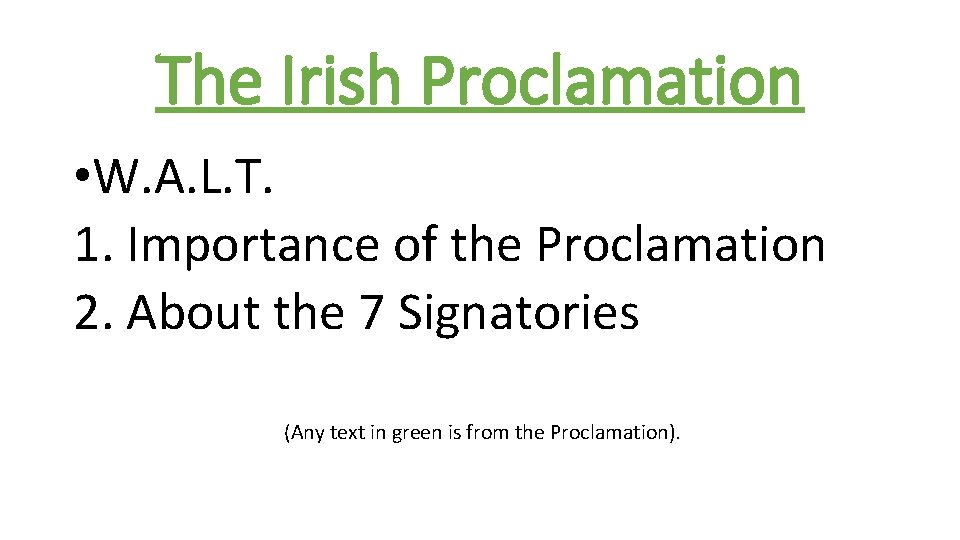 The Irish Proclamation

• W.A.L.T.
1. Importance of the Proclamation
2. About the 7 Signatories

(Any text in green is from the Proclamation).